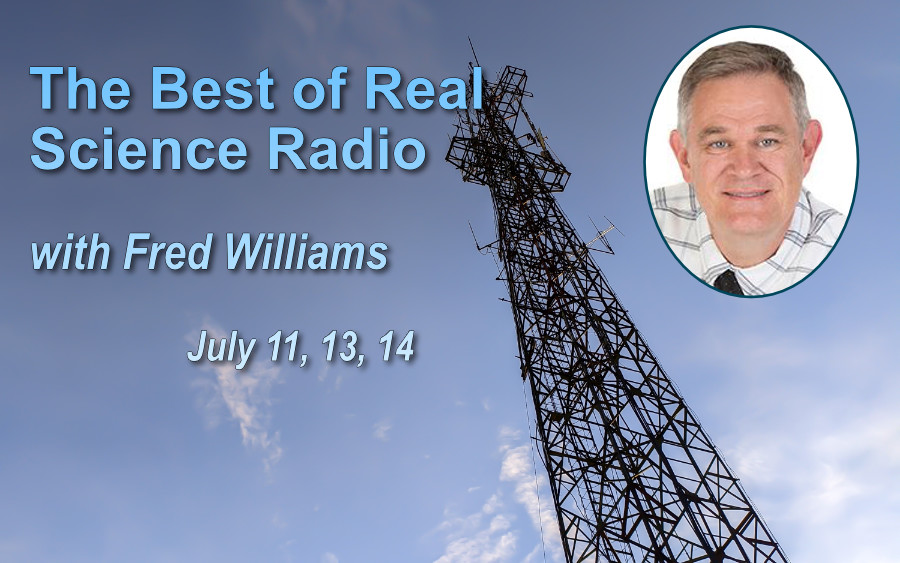 The Best of Real Science Radio

with Fred Williams

July 11, 13, 14